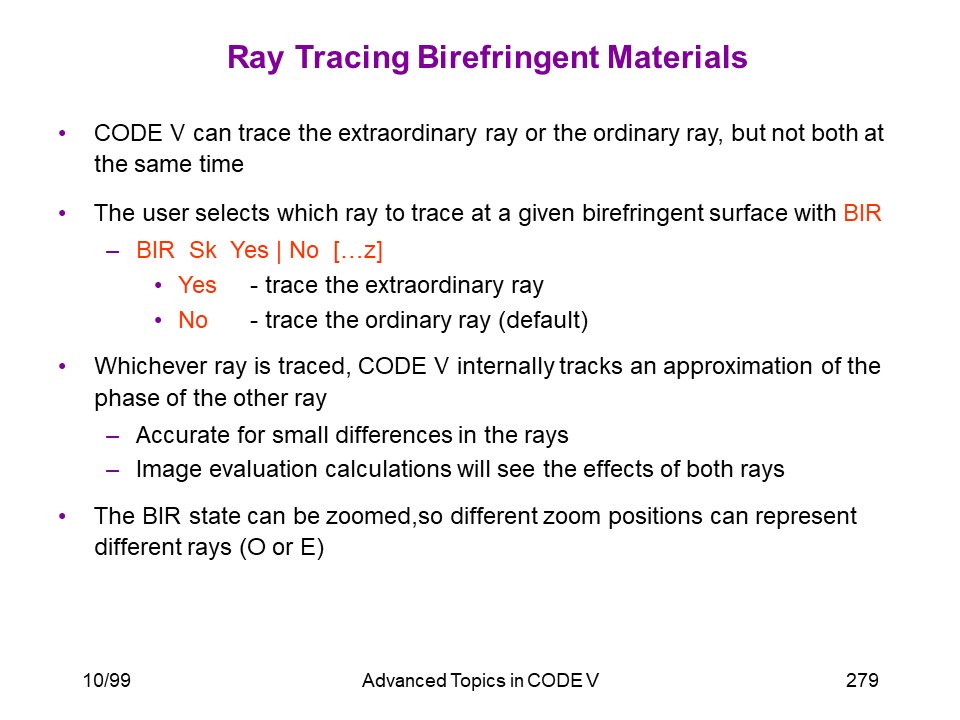 Ray Tracing Birefringent Materials

• CODE V can trace the extraordinary ray or the ordinary ray, but not both at the same time

• The user selects which ray to trace at a given birefringent surface with BIR
– BIR Sk Yes | No […z]
• Yes - trace the extraordinary ray
• No - trace the ordinary ray (default)

• Whichever ray is traced, CODE V internally tracks an approximation of the phase of the other ray
– Accurate for small differences in the rays
– Image evaluation calculations will see the effects of both rays

• The BIR state can be zoomed,so different zoom positions can represent different rays (O or E)

10/99 Advanced Topics in CODE V 279